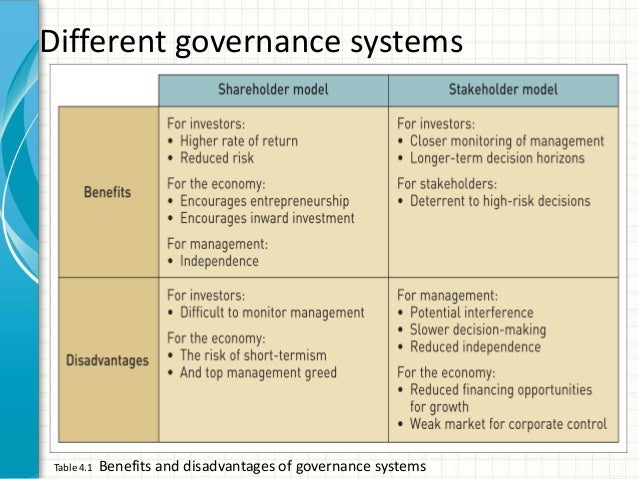 Different governance systems

| | Shareholder model | Stakeholder model |
|---|---|---|
| Benefits | For investors: • Higher rate of return • Reduced risk For the economy: • Encourages entrepreneurship • Encourages inward investment For management: • Independence | For investors: • Closer monitoring of management • Longer-term decision horizons For stakeholders: • Deterrent to high-risk decisions |
| Disadvantages | For investors: • Difficult to monitor management For the economy: • The risk of short-termism • And top management greed | For management: • Potential interference • Slower decision-making • Reduced independence For the economy: • Reduced financing opportunities for growth • Weak market for corporate control |

Table 4.1 Benefits and disadvantages of governance systems